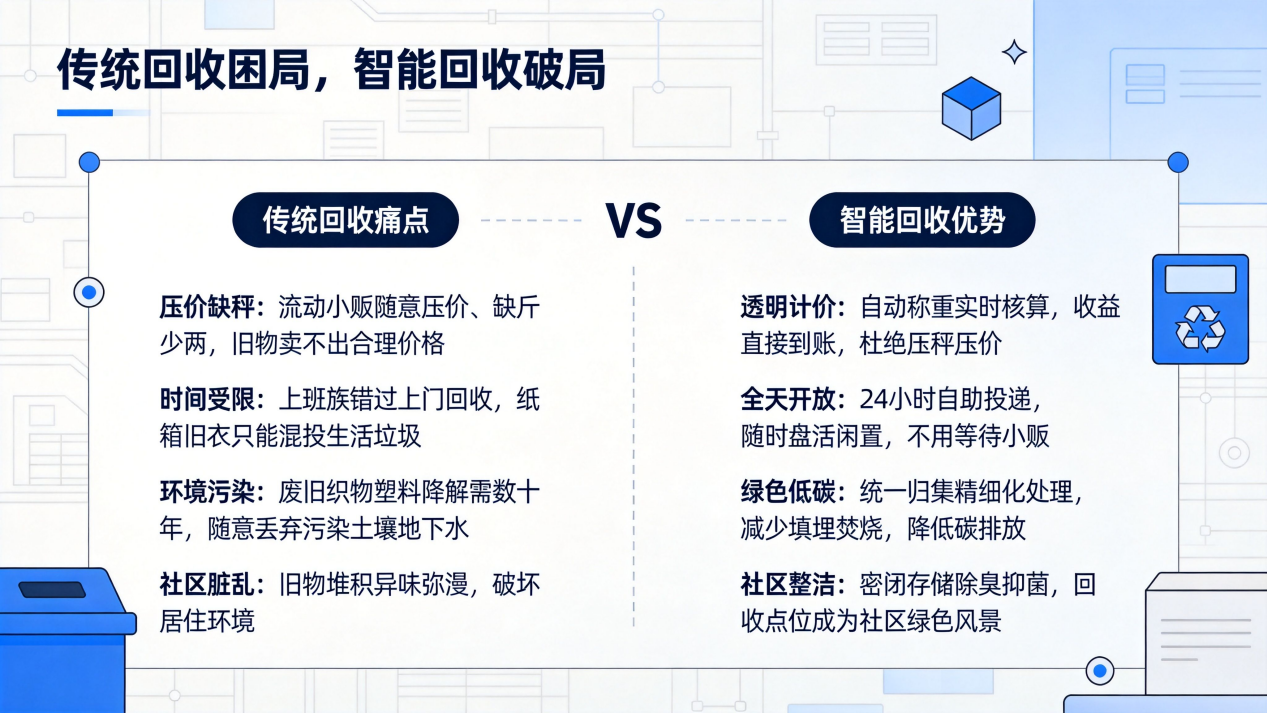 传统回收困局，智能回收破局

传统回收痛点

VS

智能回收优势

压价缺秤：流动小贩随意压价、缺斤少两，旧物卖不出合理价格

时间受限：上班族错过上门回收，纸箱旧衣只能混投生活垃圾

环境污染：废旧织物塑料降解需数十年，随意丢弃污染土壤地下水

社区脏乱：旧物堆积异味弥漫，破坏居住环境

透明计价：自动称重实时核算，收益直接到账，杜绝压秤压价

全天开放：24小时自助投递，随时盘活闲置，不用等待小贩

绿色低碳：统一归集精细化处理，减少填埋焚烧，降低碳排放

社区整洁：密闭存储除臭抑菌，回收点位成为社区绿色风景